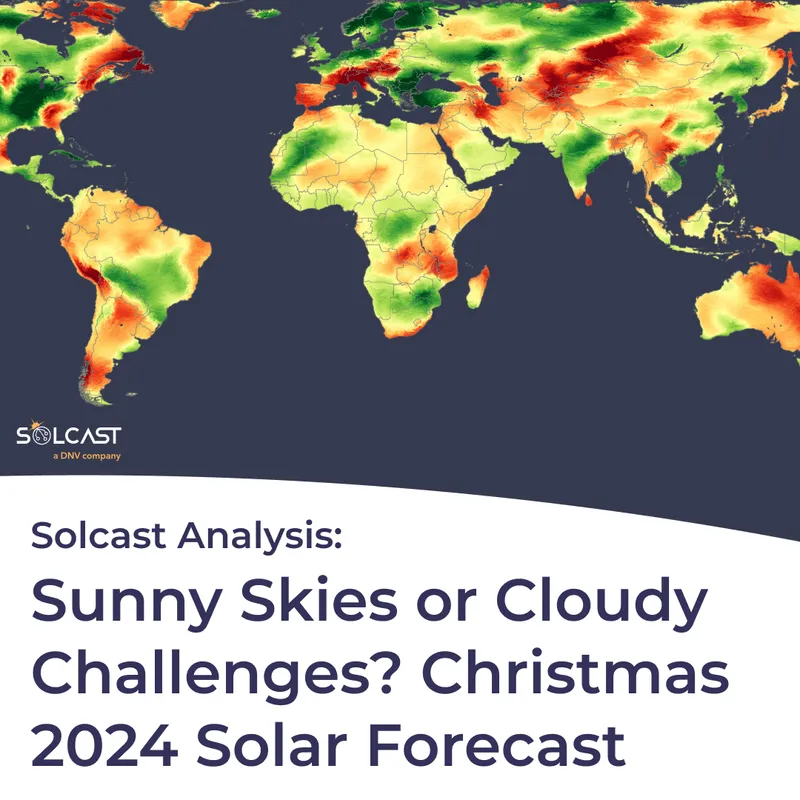 SOLCAST
a DNV company

Solcast Analysis:

Sunny Skies or Cloudy Challenges? Christmas 2024 Solar Forecast